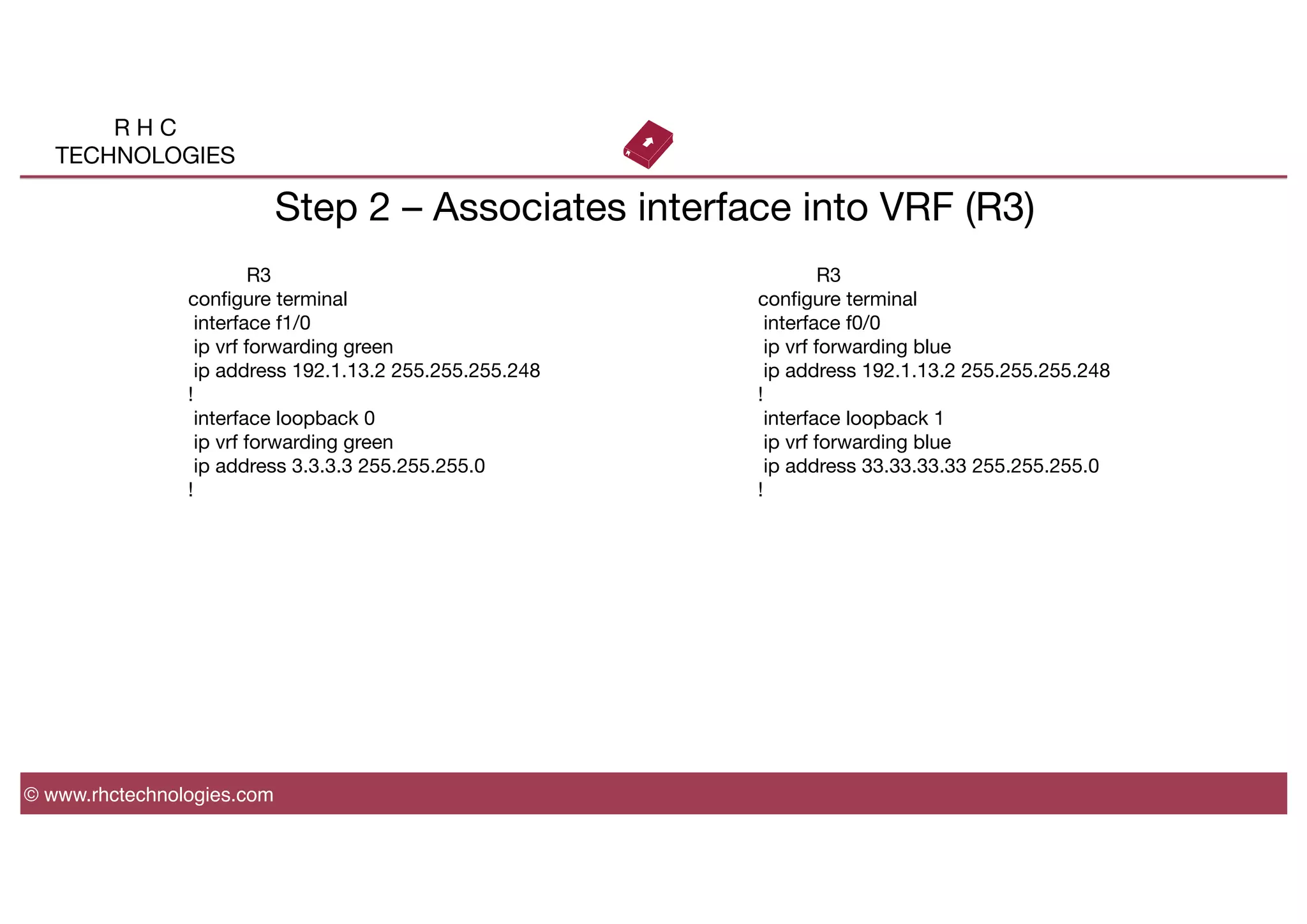 R H C
TECHNOLOGIES

Step 2 – Associates interface into VRF (R3)

R3
configure terminal
interface f1/0
ip vrf forwarding green
ip address 192.1.13.2 255.255.255.248
!
interface loopback 0
ip vrf forwarding green
ip address 3.3.3.3 255.255.255.0
!

R3
configure terminal
interface f0/0
ip vrf forwarding blue
ip address 192.1.13.2 255.255.255.248
!
interface loopback 1
ip vrf forwarding blue
ip address 33.33.33.33 255.255.255.0
!

© www.rhctechnologies.com